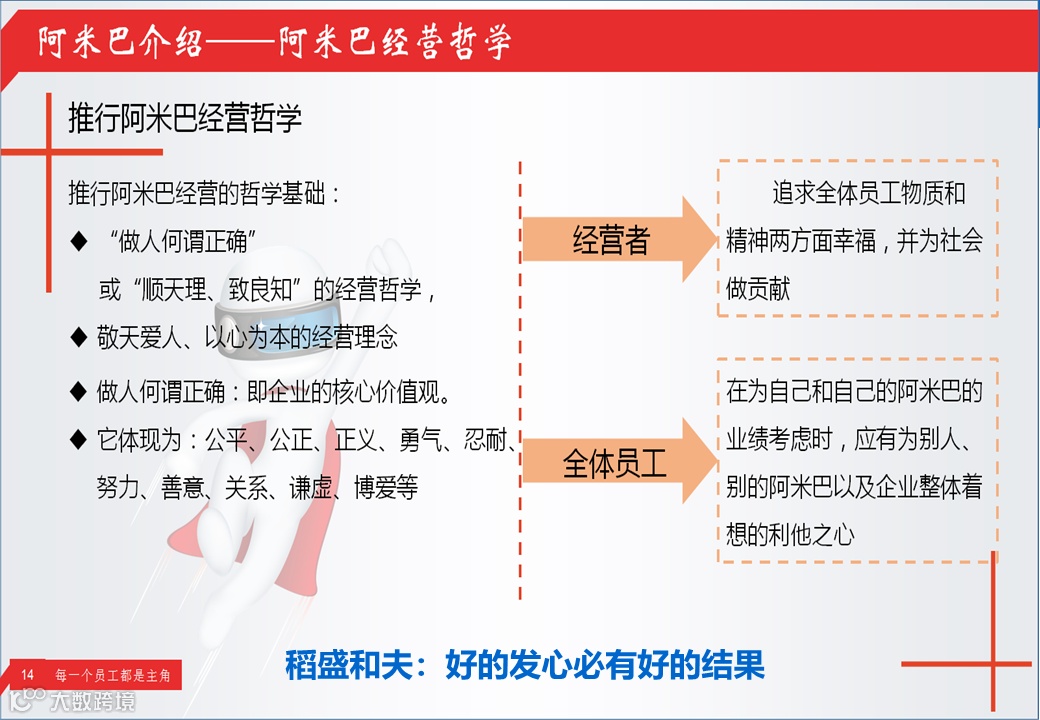 阿米巴介绍——阿米巴经营哲学

推行阿米巴经营哲学

推行阿米巴经营的哲学基础：

◆ “做人何谓正确”
或“顺天理、致良知”的经营哲学，

◆ 敬天爱人、以心为本的经营理念

◆ 做人何谓正确：即企业的核心价值观。

◆ 它体现为：公平、公正、正义、勇气、忍耐、努力、善意、关系、谦虚、博爱等

经营者

追求全体员工物质和精神两方面幸福，并为社会做贡献

全体员工

在为自己和自己的阿米巴的业绩考虑时，应有为别人、别的阿米巴以及企业整体着想的利他之心

稻盛和夫：好的发心必有好的结果

14 每一个员工都是主角

大数跨境